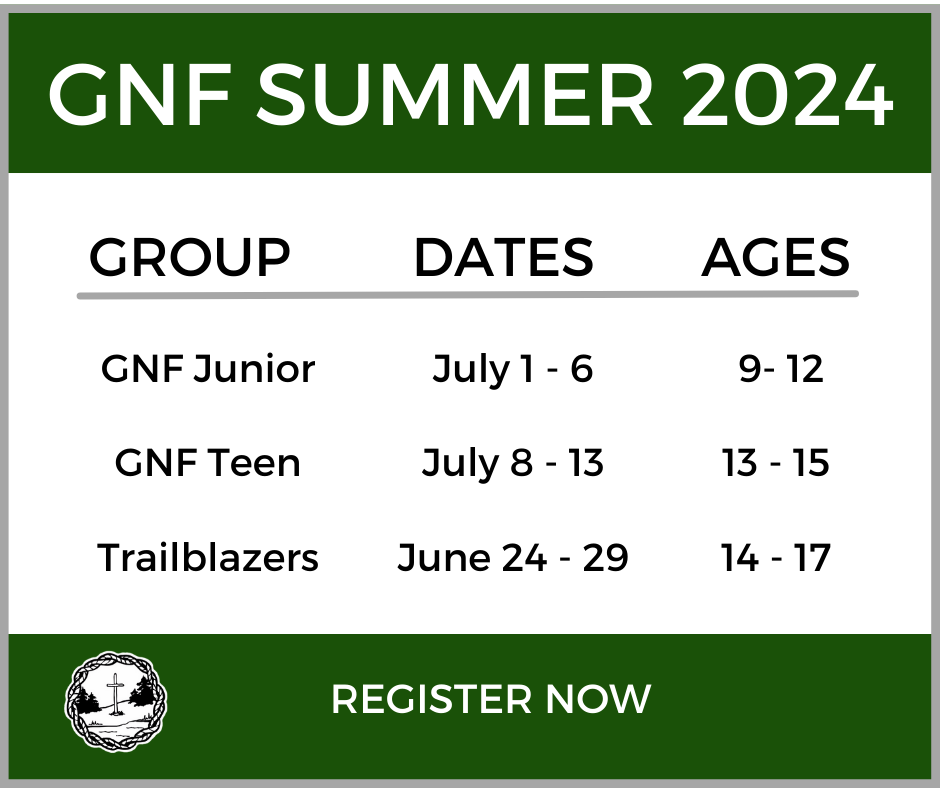 GNF SUMMER 2024

| GROUP | DATES | AGES |
|---|---|---|
| GNF Junior | July 1 - 6 | 9- 12 |
| GNF Teen | July 8 - 13 | 13 - 15 |
| Trailblazers | June 24 - 29 | 14 - 17 |

REGISTER NOW